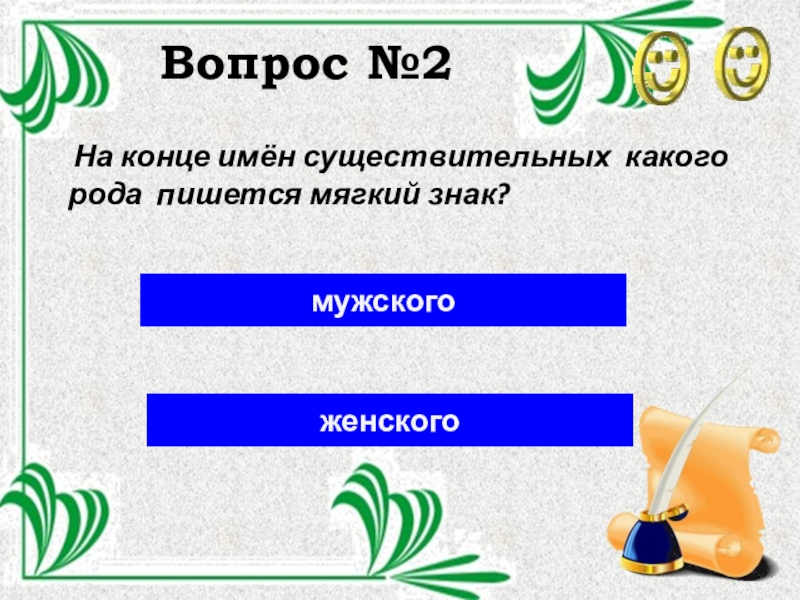 Вопрос №2

На конце имён существительных какого рода пишется мягкий знак?

мужского

женского